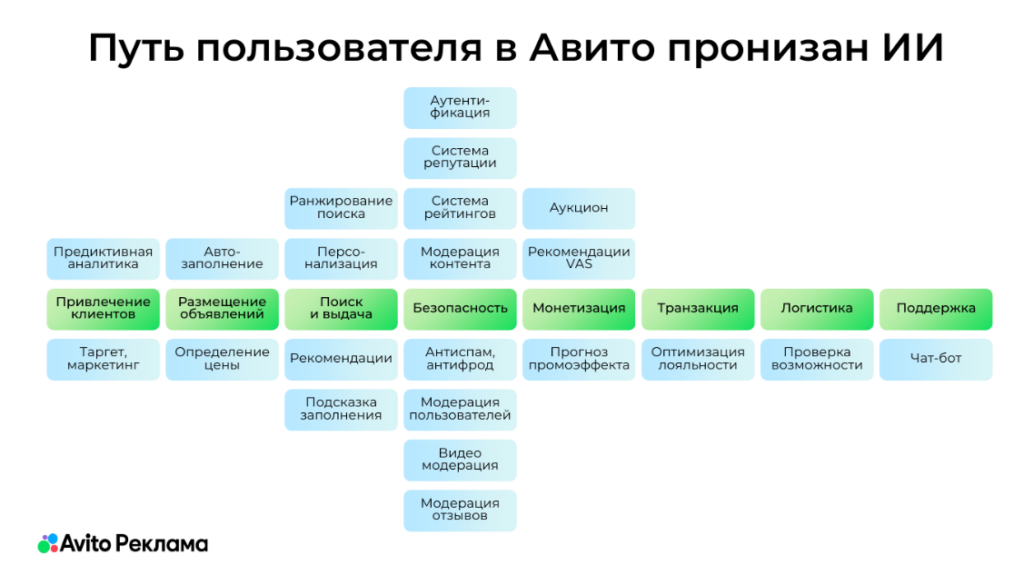 Путь пользователя в Авито пронизан ИИ

Аутентификация

Система репутации

Ранжирование поиска

Система рейтингов

Аукцион

Предиктивная аналитика

Автозаполнение

Персонализация

Модерация контента

Рекомендации VAS

Привлечение клиентов

Размещение объявлений

Поиск и выдача

Безопасность

Монетизация

Транзакция

Логистика

Поддержка

Таргет, маркетинг

Определение цены

Рекомендации

Антиспам, антифрод

Прогноз промоэффекта

Оптимизация лояльности

Проверка возможности

Чат-бот

Подсказка заполнения

Модерация пользователей

Видео модерация

Модерация отзывов

Avito Реклама